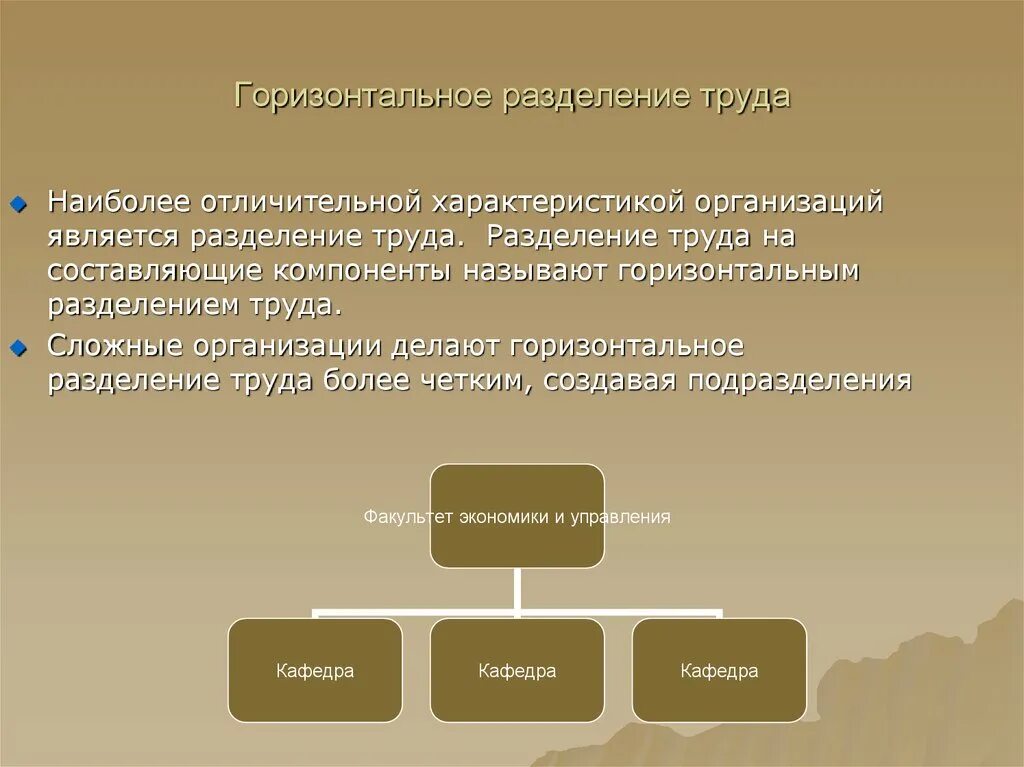 Горизонтальное разделение труда

Наиболее отличительной характеристикой организаций является разделение труда. Разделение труда на составляющие компоненты называют горизонтальным разделением труда.

Сложные организации делают горизонтальное разделение труда более четким, создавая подразделения

Факультет экономики и управления

Кафедра

Кафедра

Кафедра